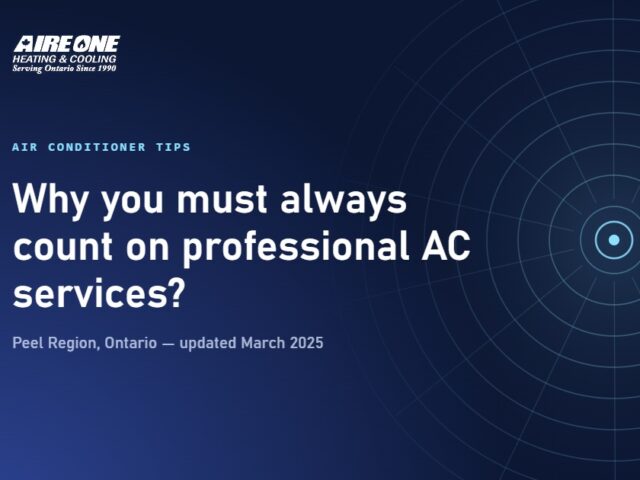 AIRE ONE
HEATING & COOLING
Serving Ontario Since 1990

AIR CONDITIONER TIPS

Why you must always count on professional AC services?

Peel Region, Ontario — updated March 2025